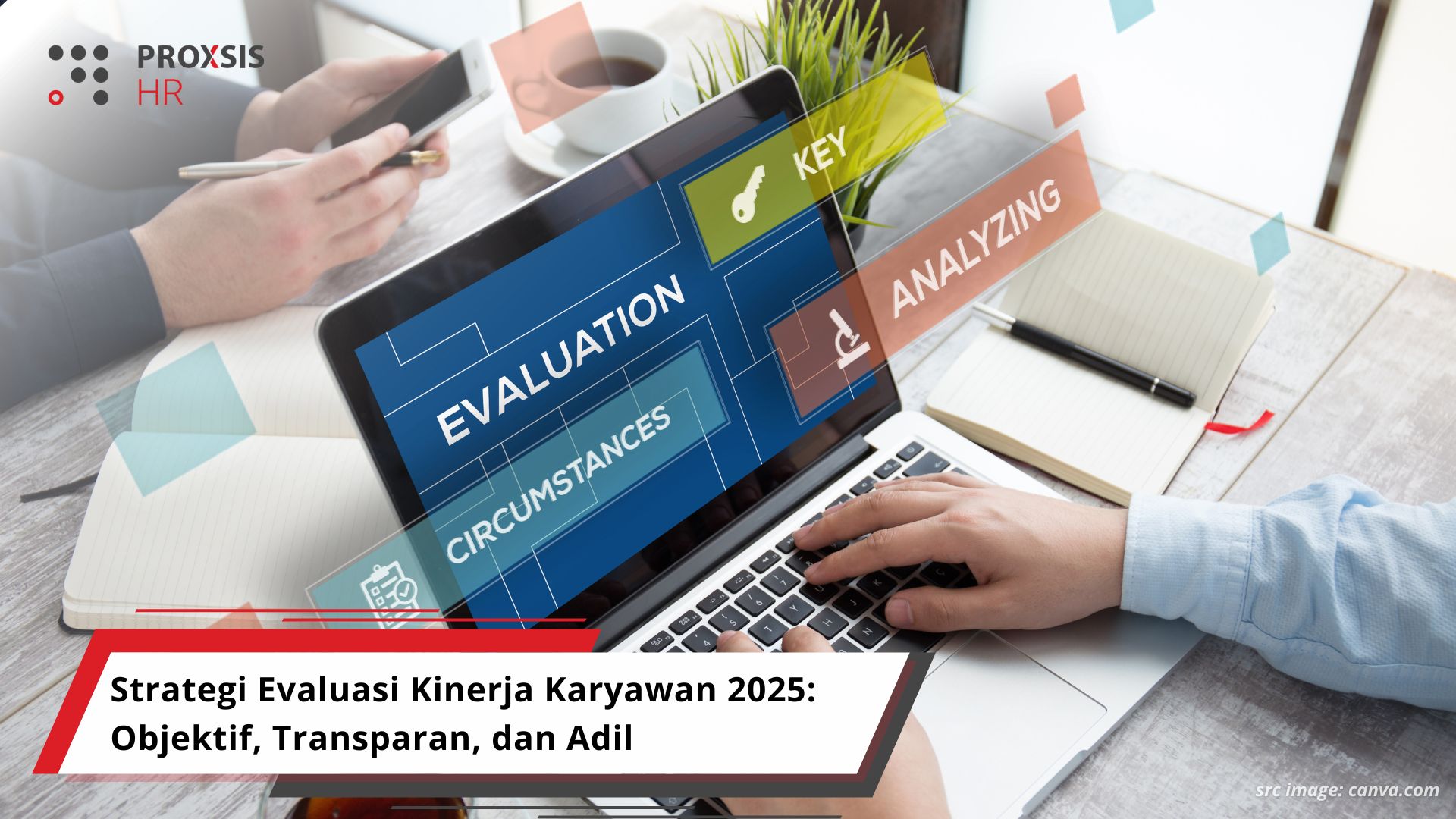 PROXSIS HR

KEY

ANALYZING

EVALUATION

CIRCUMSTANCES

Strategi Evaluasi Kinerja Karyawan 2025: Objektif, Transparan, dan Adil

src image: canva.com